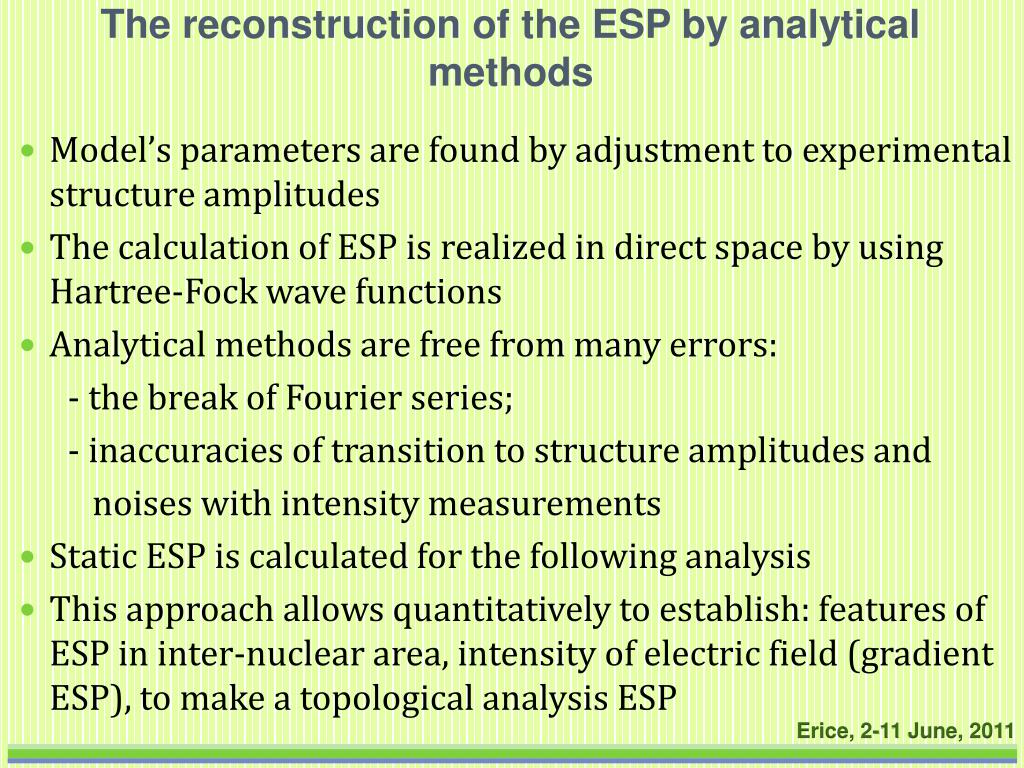 The reconstruction of the ESP by analytical methods

• Model's parameters are found by adjustment to experimental structure amplitudes
• The calculation of ESP is realized in direct space by using Hartree-Fock wave functions
• Analytical methods are free from many errors:
- the break of Fourier series;
- inaccuracies of transition to structure amplitudes and noises with intensity measurements
• Static ESP is calculated for the following analysis
• This approach allows quantitatively to establish: features of ESP in inter-nuclear area, intensity of electric field (gradient ESP), to make a topological analysis ESP

Erice, 2-11 June, 2011